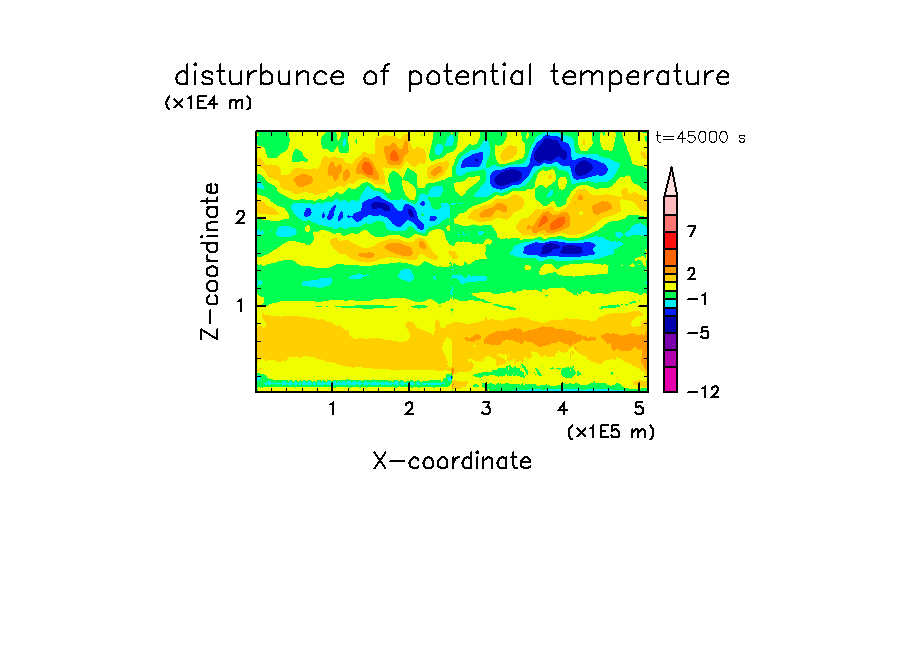 disturbunce of potential temperature

(x1E4 m)

t=45000 s

Z-coordinate

2

1

7

2

−1

−5

−12

1 2 3 4 5

(x1E5 m)

X-coordinate